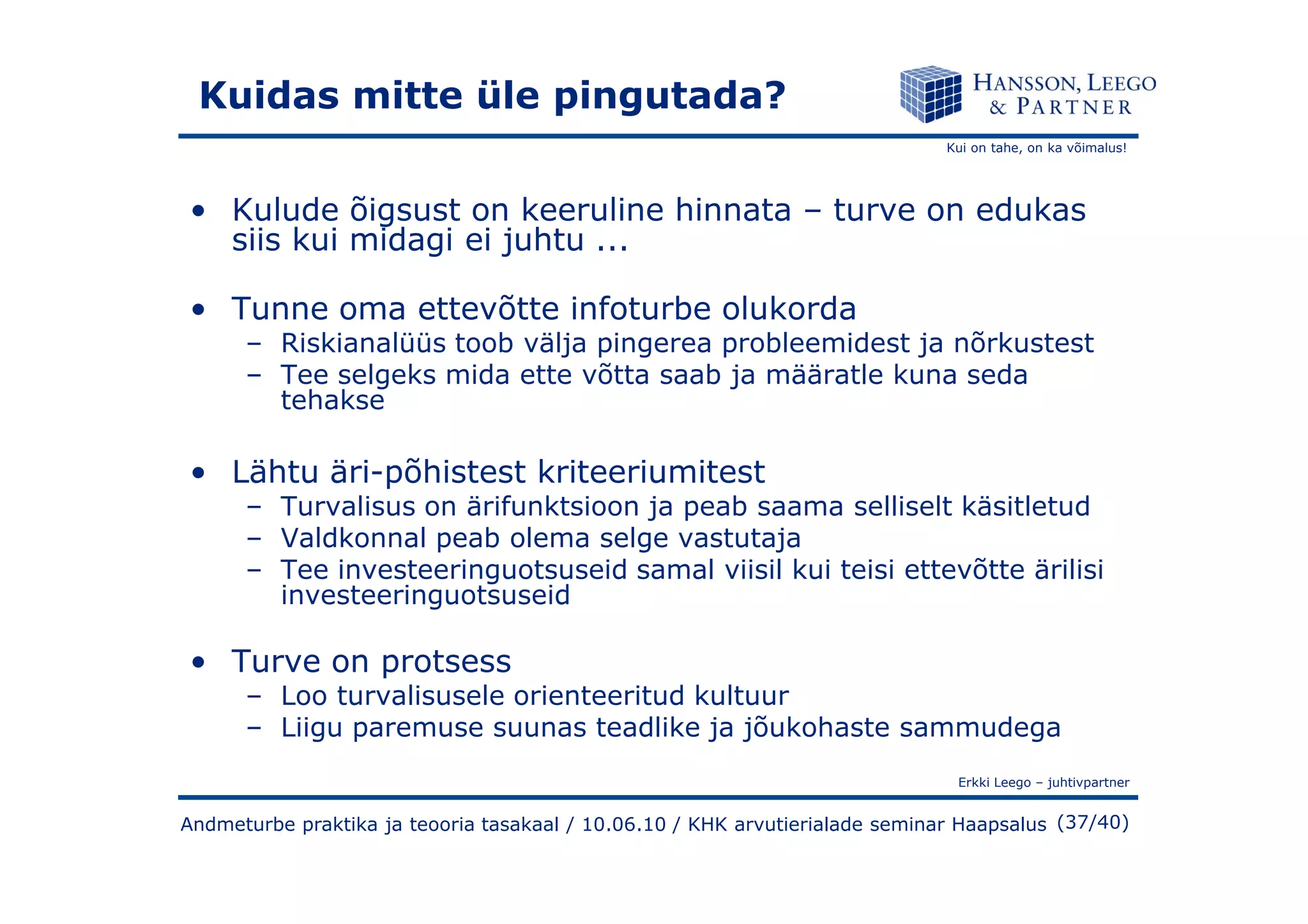 Kuidas mitte üle pingutada?

HANSSON, LEEGO & PARTNER

Kui on tahe, on ka võimalus!

• Kulude õigsust on keeruline hinnata – turve on edukas siis kui midagi ei juhtu ...

• Tunne oma ettevõtte infoturbe olukorda
– Riskianalüüs toob välja pingerea probleemidest ja nõrkustest
– Tee selgeks mida ette võtta saab ja määratle kuna seda tehakse

• Lähtu äri-põhistest kriteeriumitest
– Turvalisus on ärifunktsioon ja peab saama selliselt käsitletud
– Valdkonnal peab olema selge vastutaja
– Tee investeeringuotsuseid samal viisil kui teisi ettevõtte ärilisi investeeringuotsuseid

• Turve on protsess
– Loo turvalisusele orienteeritud kultuur
– Liigu paremuse suunas teadlike ja jõukohaste sammudega

Erkki Leego – juhtivpartner

Andmeturbe praktika ja teooria tasakaal / 10.06.10 / KHK arvutierialade seminar Haapsalus (37/40)